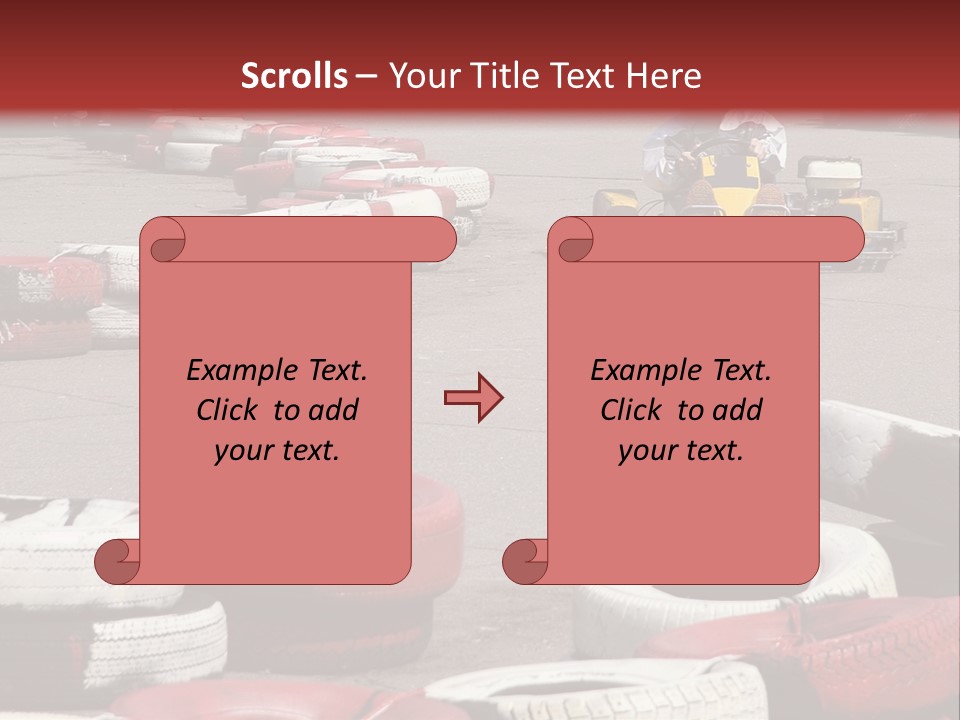 Scrolls – Your Title Text Here

Example Text. Click to add your text.

Example Text. Click to add your text.